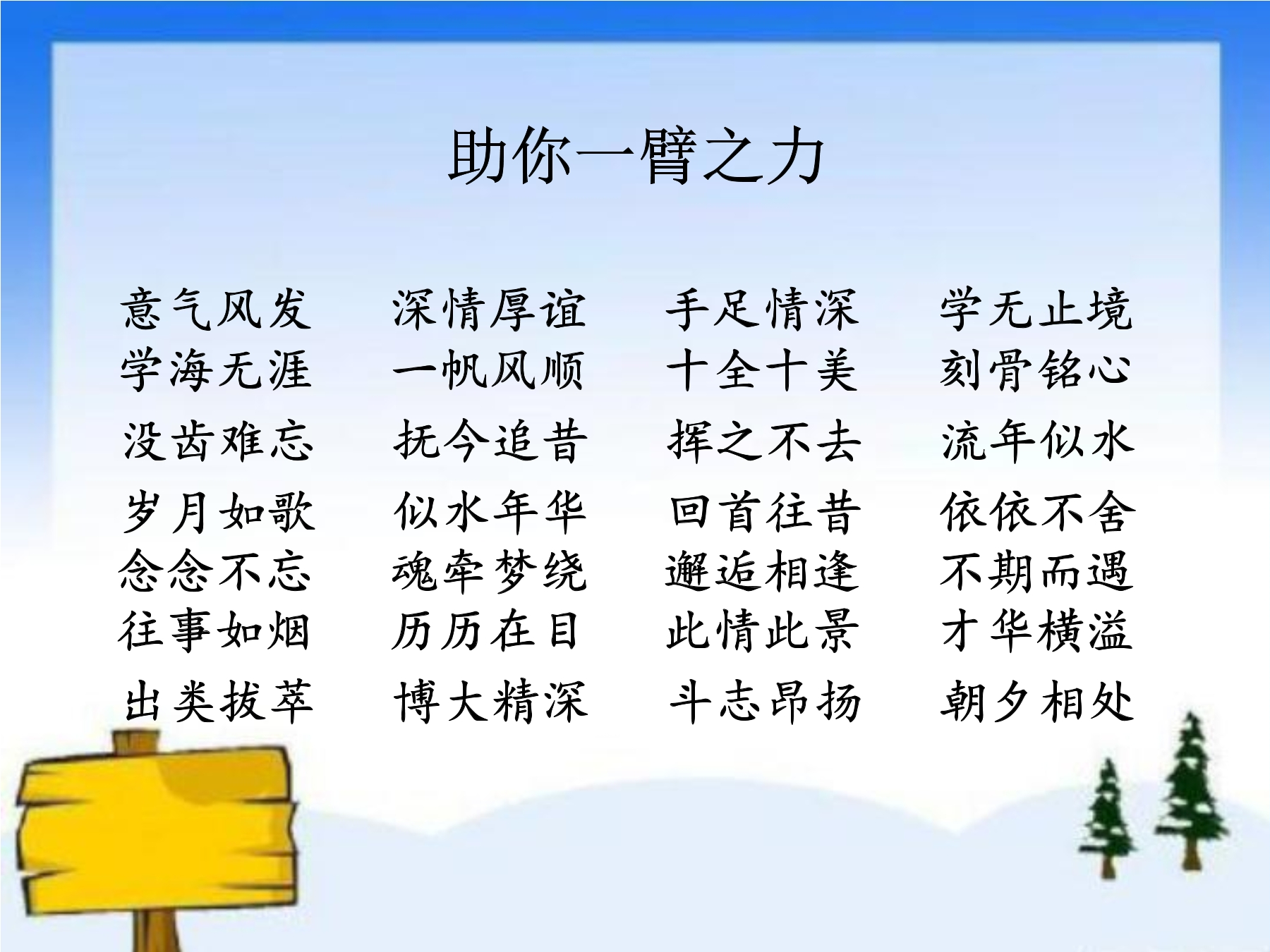 助你一臂之力

意气风发　深情厚谊　手足情深　学无止境
学海无涯　一帆风顺　十全十美　刻骨铭心
没齿难忘　抚今追昔　挥之不去　流年似水
岁月如歌　似水年华　回首往昔　依依不舍
念念不忘　魂牵梦绕　邂逅相逢　不期而遇
往事如烟　历历在目　此情此景　才华横溢
出类拔萃　博大精深　斗志昂扬　朝夕相处